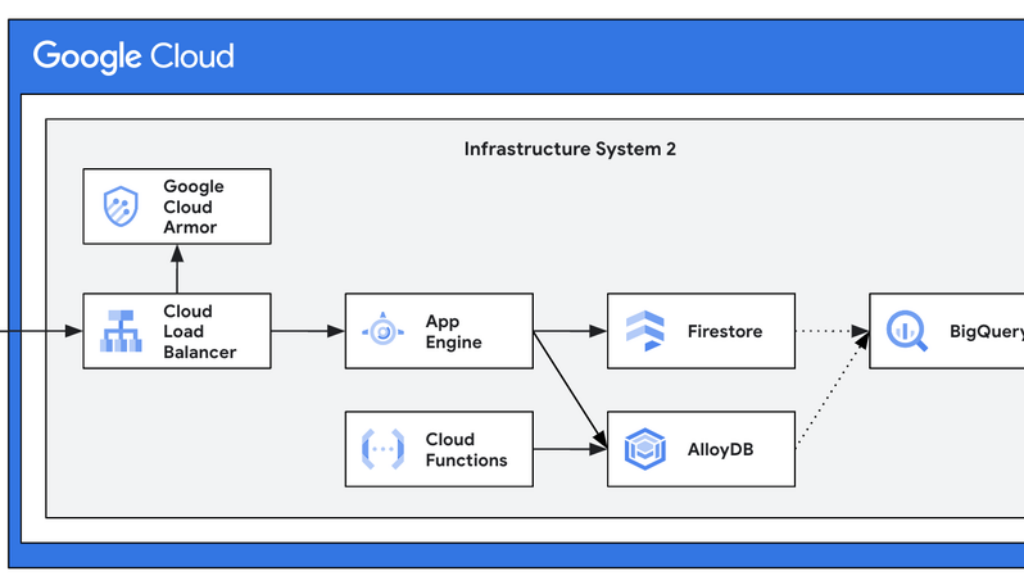 Google Cloud

Infrastructure System 2

Google Cloud Armor

Cloud Load Balancer

App Engine

Firestore

BigQuery

Cloud Functions

AlloyDB